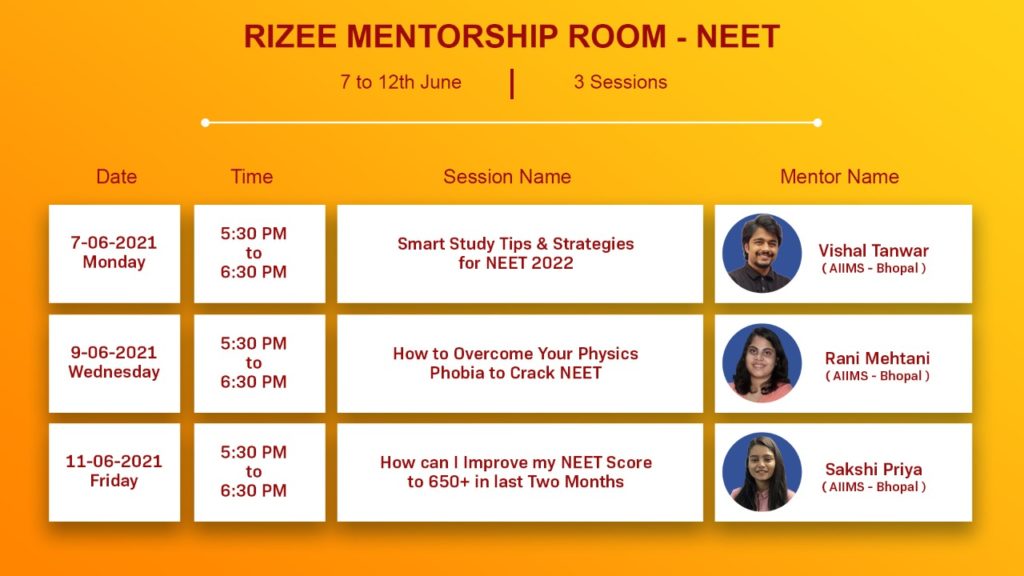 RIZEE MENTORSHIP ROOM - NEET

7 to 12th June | 3 Sessions

| Date | Time | Session Name | Mentor Name |
|---|---|---|---|
| 7-06-2021 Monday | 5:30 PM to 6:30 PM | Smart Study Tips & Strategies for NEET 2022 | Vishal Tanwar ( AIIMS - Bhopal ) |
| 9-06-2021 Wednesday | 5:30 PM to 6:30 PM | How to Overcome Your Physics Phobia to Crack NEET | Rani Mehtani ( AIIMS - Bhopal ) |
| 11-06-2021 Friday | 5:30 PM to 6:30 PM | How can I Improve my NEET Score to 650+ in last Two Months | Sakshi Priya ( AIIMS - Bhopal ) |